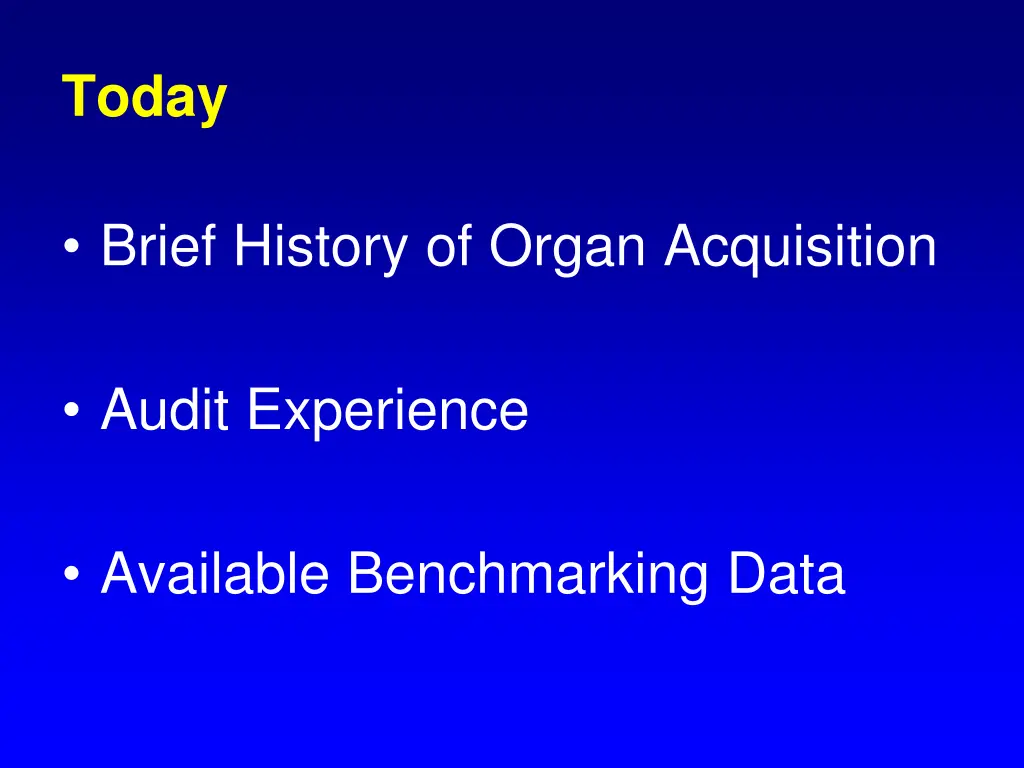 Today

• Brief History of Organ Acquisition

• Audit Experience

• Available Benchmarking Data